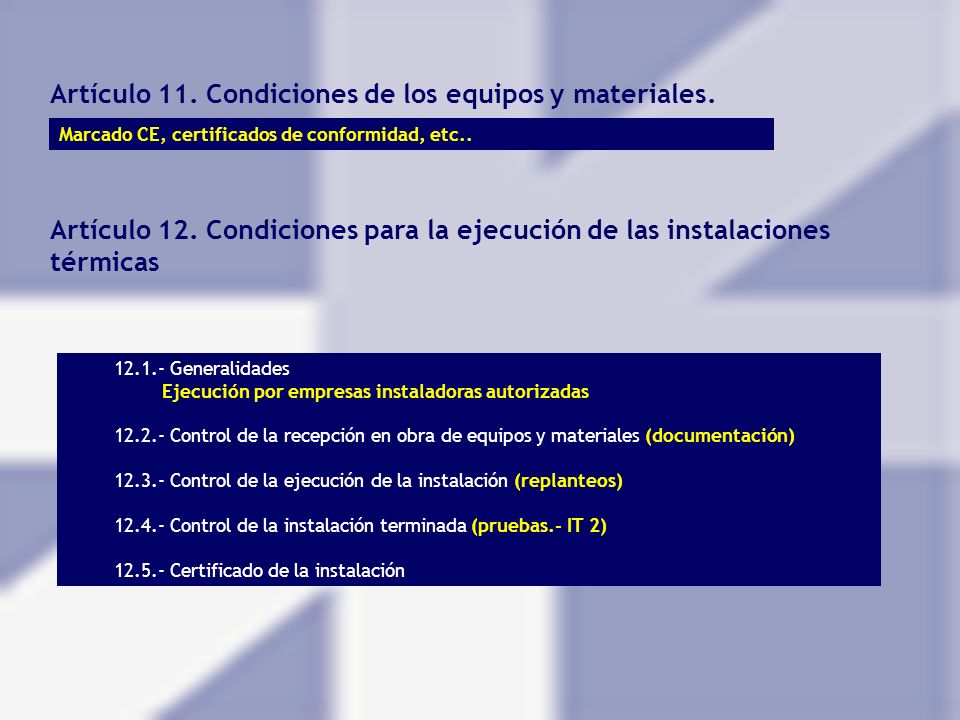 Artículo 11. Condiciones de los equipos y materiales.

Marcado CE, certificados de conformidad, etc..

Artículo 12. Condiciones para la ejecución de las instalaciones térmicas

12.1.- Generalidades
Ejecución por empresas instaladoras autorizadas

12.2.- Control de la recepción en obra de equipos y materiales (documentación)

12.3.- Control de la ejecución de la instalación (replanteos)

12.4.- Control de la instalación terminada (pruebas.- IT 2)

12.5.- Certificado de la instalación